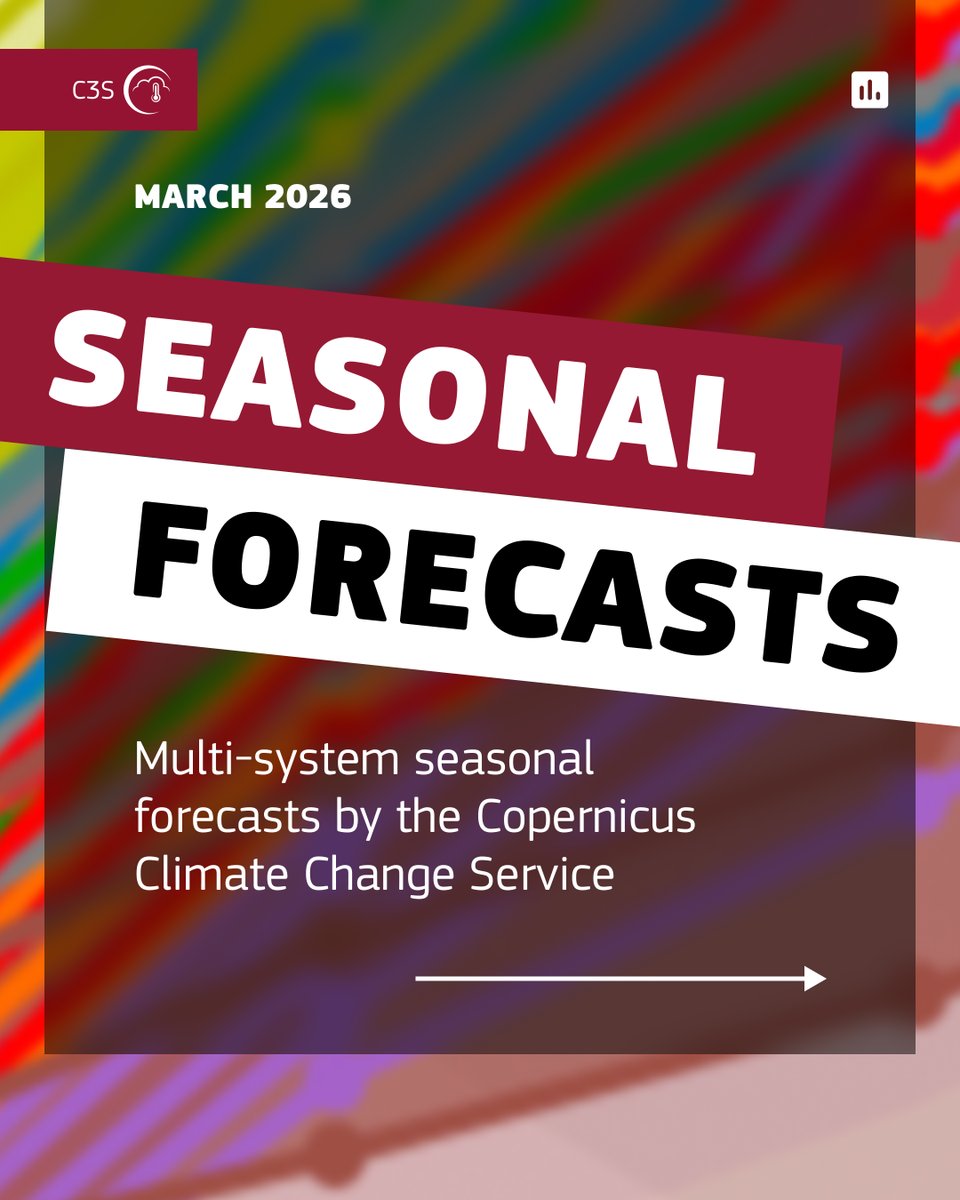 C3S

MARCH 2026

SEASONAL

FORECASTS

Multi-system seasonal forecasts by the Copernicus Climate Change Service